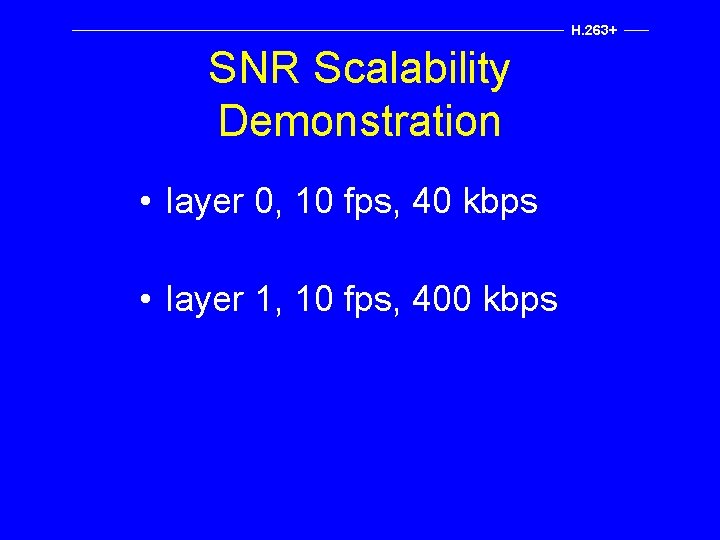 H.263+

SNR Scalability Demonstration

• layer 0, 10 fps, 40 kbps

• layer 1, 10 fps, 400 kbps